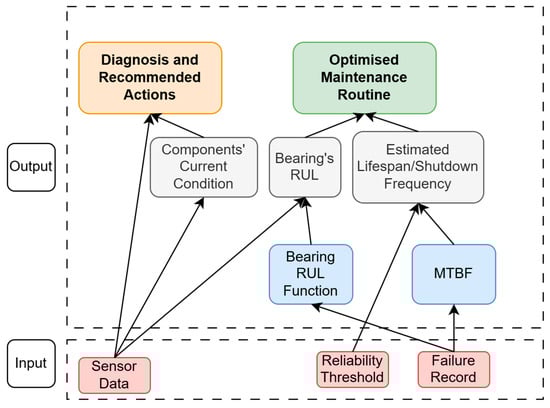 Diagnosis and Recommended Actions

Optimised Maintenance Routine

Output

Components' Current Condition

Bearing's RUL

Estimated Lifespan/Shutdown Frequency

Bearing RUL Function

MTBF

Input

Sensor Data

Reliability Threshold

Failure Record